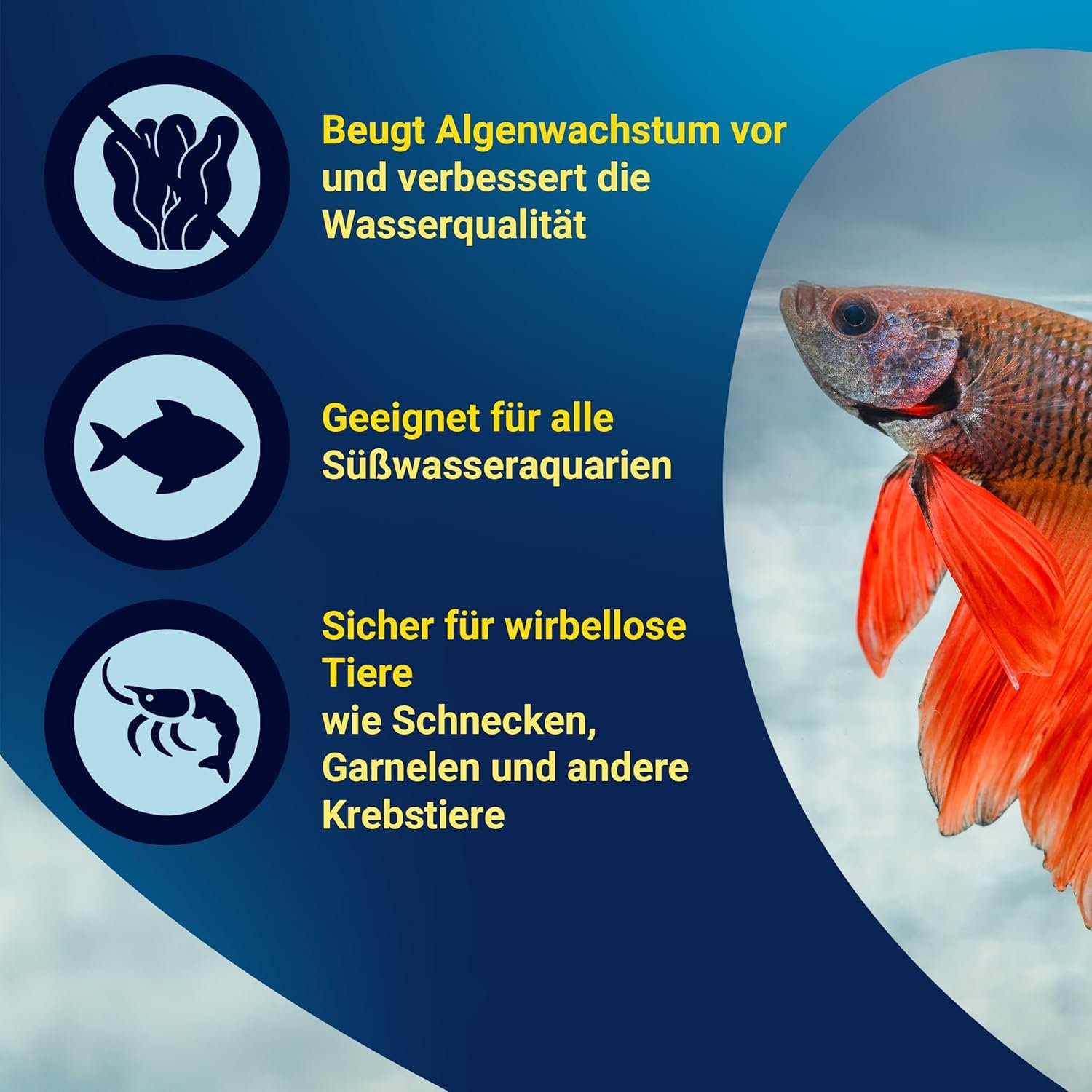 Beugt Algenwachstum vor und verbessert die Wasserqualität

Geeignet für alle Süßwasseraquarien

Sicher für wirbellose Tiere
wie Schnecken, Garnelen und andere Krebstiere